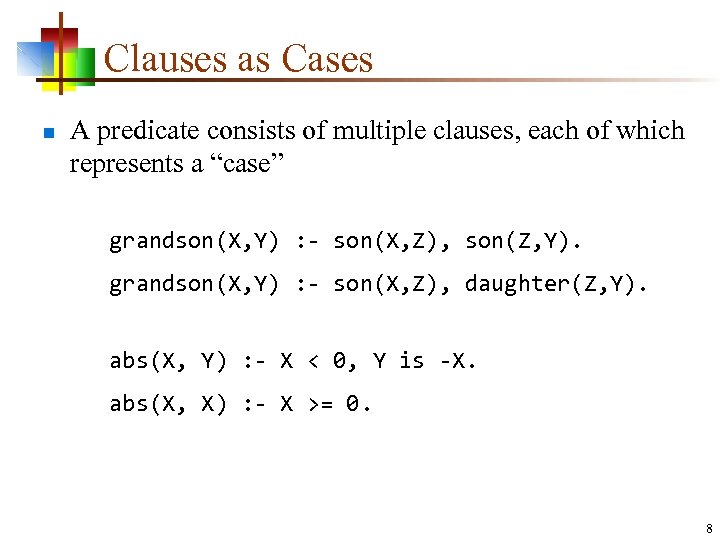 Clauses as Cases

A predicate consists of multiple clauses, each of which represents a “case”

grandson(X,Y) :- son(X,Z), son(Z,Y).

grandson(X,Y) :- son(X,Z), daughter(Z,Y).

abs(X, Y) :- X < 0, Y is -X.

abs(X, X) :- X >= 0.

8